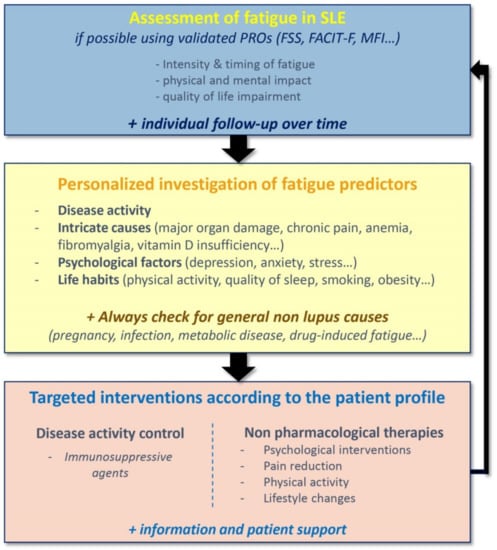 Assessment of fatigue in SLE
if possible using validated PROs (FSS, FACIT-F, MFI…)

- Intensity & timing of fatigue
- physical and mental impact
- quality of life impairment

+ individual follow-up over time

Personalized investigation of fatigue predictors

- Disease activity
- Intricate causes (major organ damage, chronic pain, anemia, fibromyalgia, vitamin D insufficiency…)
- Psychological factors (depression, anxiety, stress…)
- Life habits (physical activity, quality of sleep, smoking, obesity…)

+ Always check for general non lupus causes
(pregnancy, infection, metabolic disease, drug-induced fatigue…)

Targeted interventions according to the patient profile

Disease activity control
- Immunosuppressive agents

Non pharmacological therapies
- Psychological interventions
- Pain reduction
- Physical activity
- Lifestyle changes

+ information and patient support